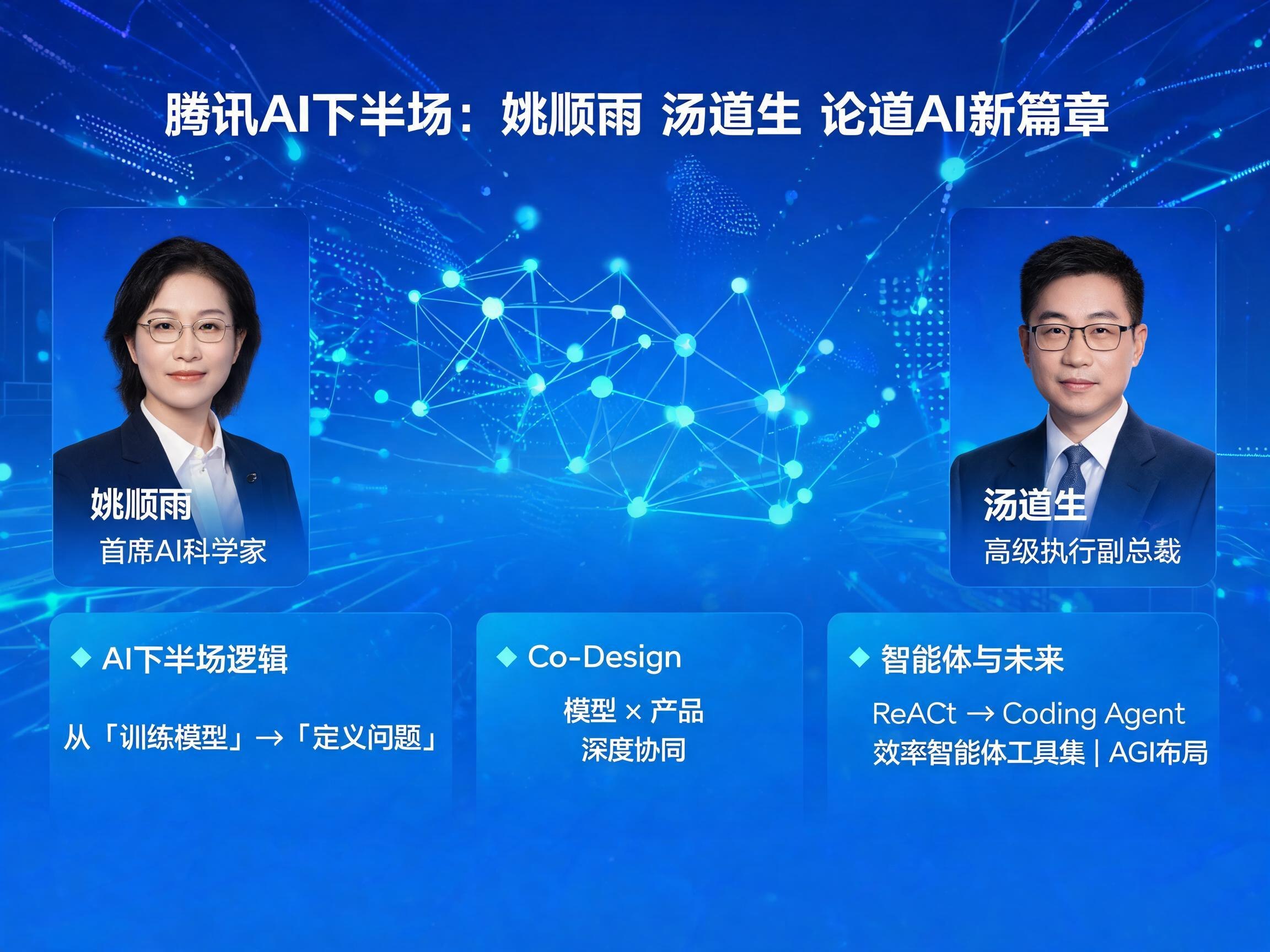 腾讯AI下半场：姚顺雨 汤道生 论道AI新篇章

姚顺雨
首席AI科学家

汤道生
高级执行副总裁

◆ AI下半场逻辑

从「训练模型」→「定义问题」

◆ Co-Design

模型 × 产品
深度协同

◆ 智能体与未来

ReACt → Coding Agent
效率智能体工具集 | AGI布局